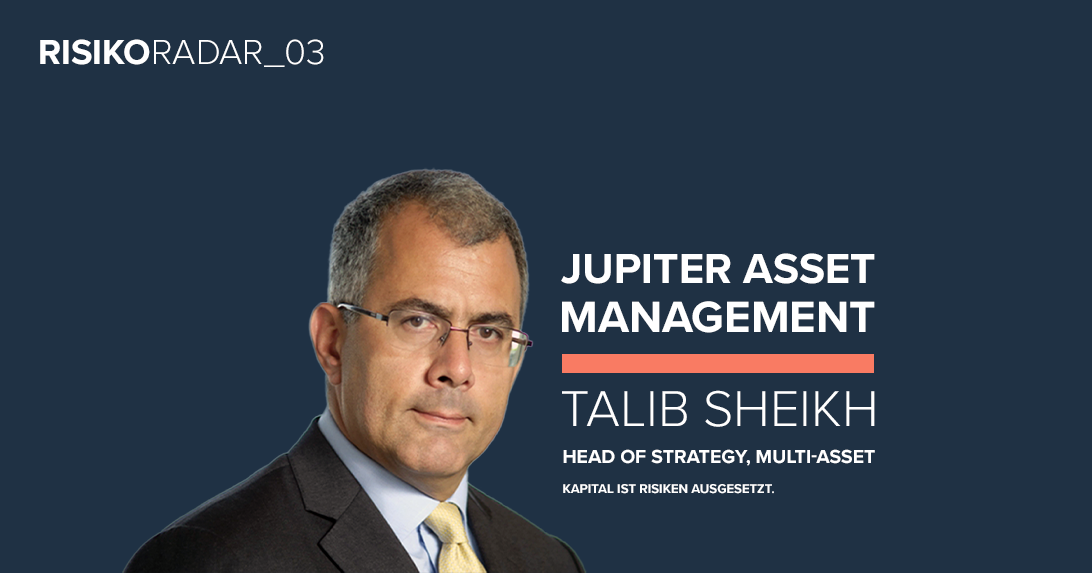 RISIKORADAR_03

JUPITER ASSET MANAGEMENT

TALIB SHEIKH

HEAD OF STRATEGY, MULTI-ASSET

KAPITAL IST RISIKEN AUSGESETZT.